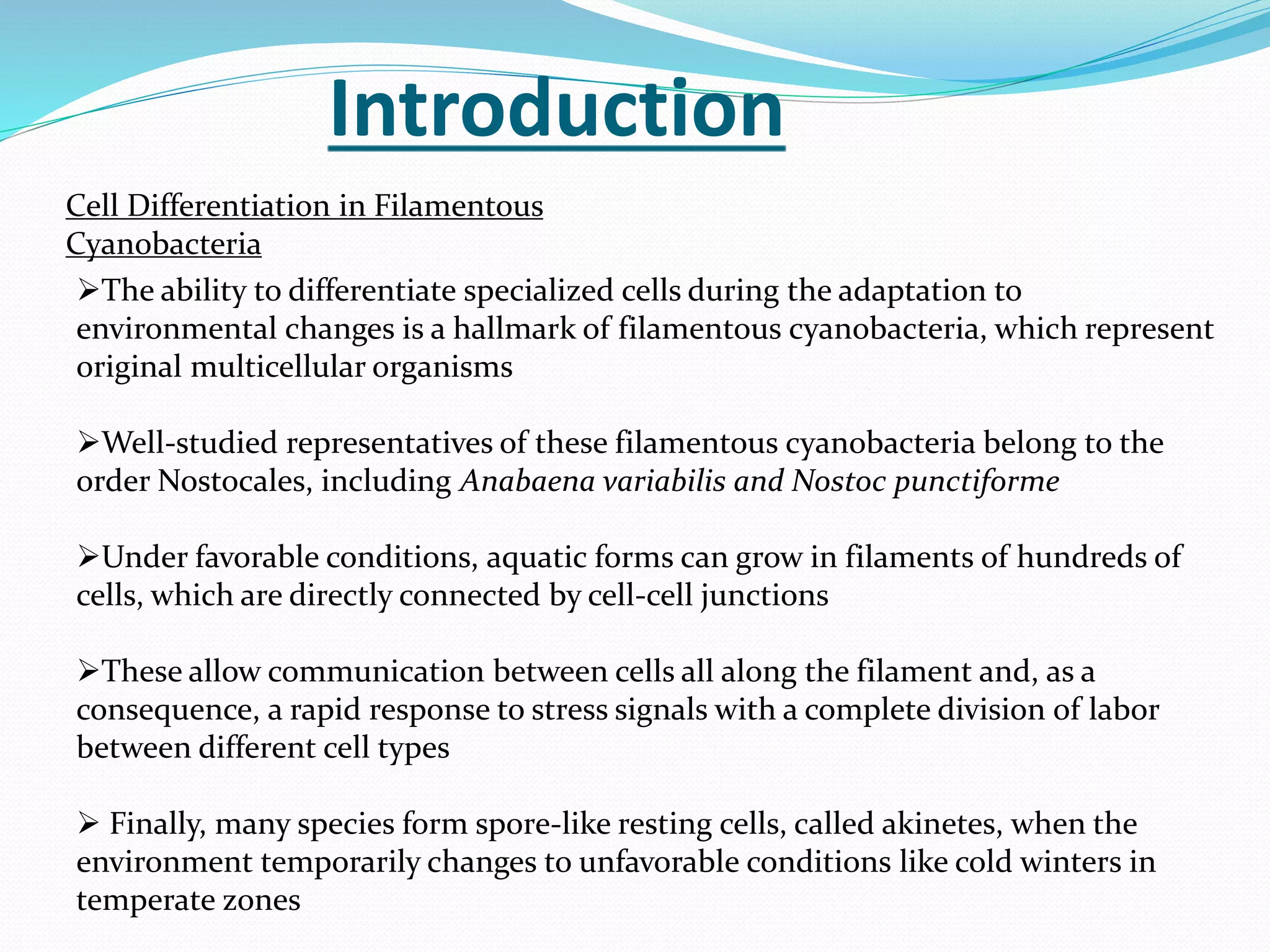 Introduction

Cell Differentiation in Filamentous Cyanobacteria

➢The ability to differentiate specialized cells during the adaptation to environmental changes is a hallmark of filamentous cyanobacteria, which represent original multicellular organisms

➢Well-studied representatives of these filamentous cyanobacteria belong to the order Nostocales, including Anabaena variabilis and Nostoc punctiforme

➢Under favorable conditions, aquatic forms can grow in filaments of hundreds of cells, which are directly connected by cell-cell junctions

➢These allow communication between cells all along the filament and, as a consequence, a rapid response to stress signals with a complete division of labor between different cell types

➢ Finally, many species form spore-like resting cells, called akinetes, when the environment temporarily changes to unfavorable conditions like cold winters in temperate zones